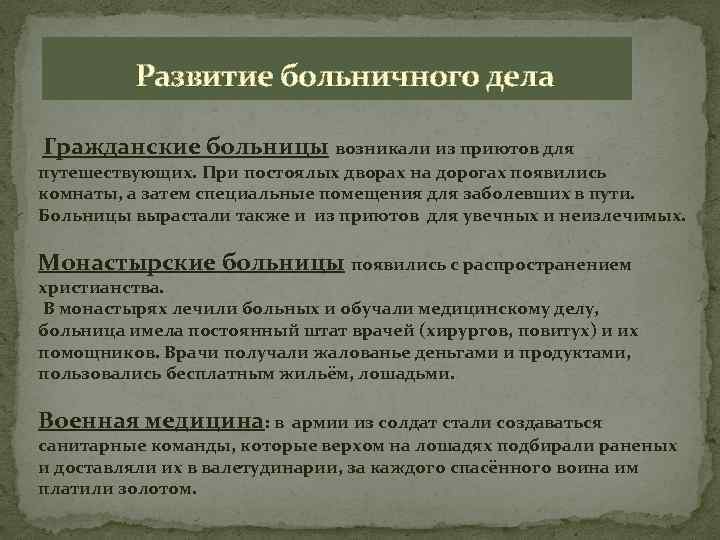 Развитие больничного дела

Гражданские больницы возникали из приютов для путешествующих. При постоялых дворах на дорогах появились комнаты, а затем специальные помещения для заболевших в пути. Больницы вырастали также и из приютов для увечных и неизлечимых.

Монастырские больницы появились с распространением христианства.
В монастырях лечили больных и обучали медицинскому делу, больница имела постоянный штат врачей (хирургов, повитух) и их помощников. Врачи получали жалованье деньгами и продуктами, пользовались бесплатным жильём, лошадьми.

Военная медицина: в армии из солдат стали создаваться санитарные команды, которые верхом на лошадях подбирали раненых и доставляли их в валетудинарии, за каждого спасённого воина им платили золотом.